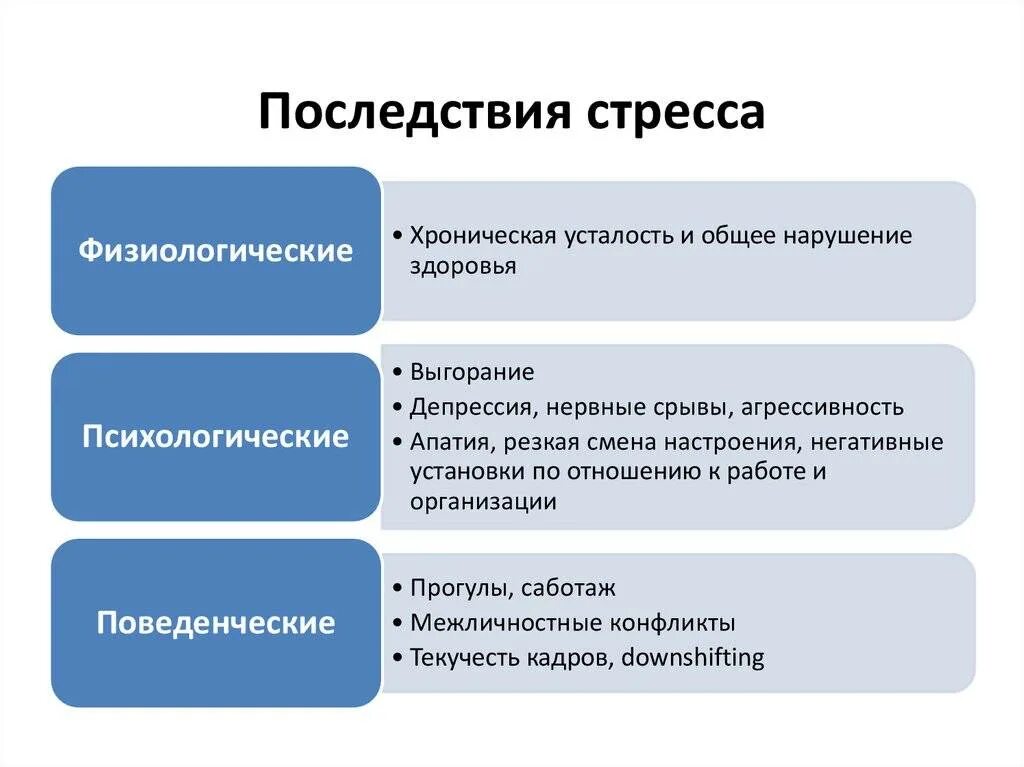 Последствия стресса

Физиологические

• Хроническая усталость и общее нарушение здоровья

Психологические

• Выгорание
• Депрессия, нервные срывы, агрессивность
• Апатия, резкая смена настроения, негативные установки по отношению к работе и организации

Поведенческие

• Прогулы, саботаж
• Межличностные конфликты
• Текучесть кадров, downshifting